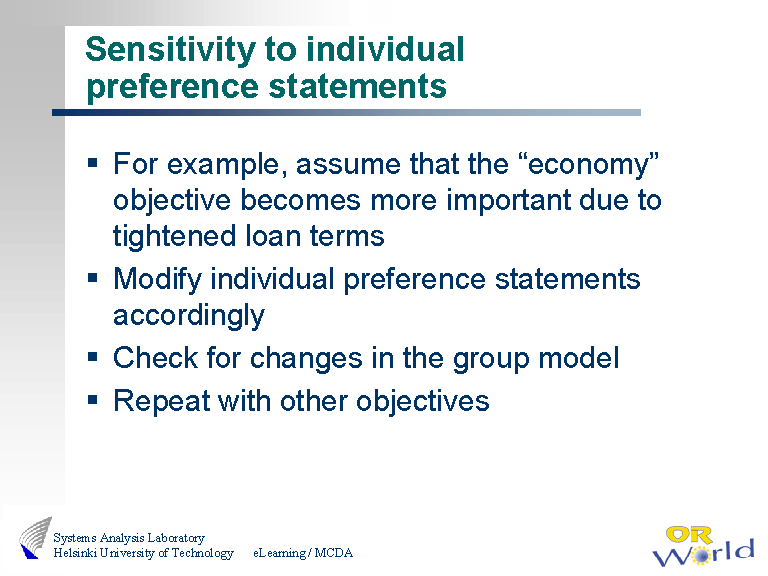 Sensitivity to individual preference statements

▪ For example, assume that the “economy” objective becomes more important due to tightened loan terms
▪ Modify individual preference statements accordingly
▪ Check for changes in the group model
▪ Repeat with other objectives

Systems Analysis Laboratory
Helsinki University of Technology

eLearning / MCDA

OR World